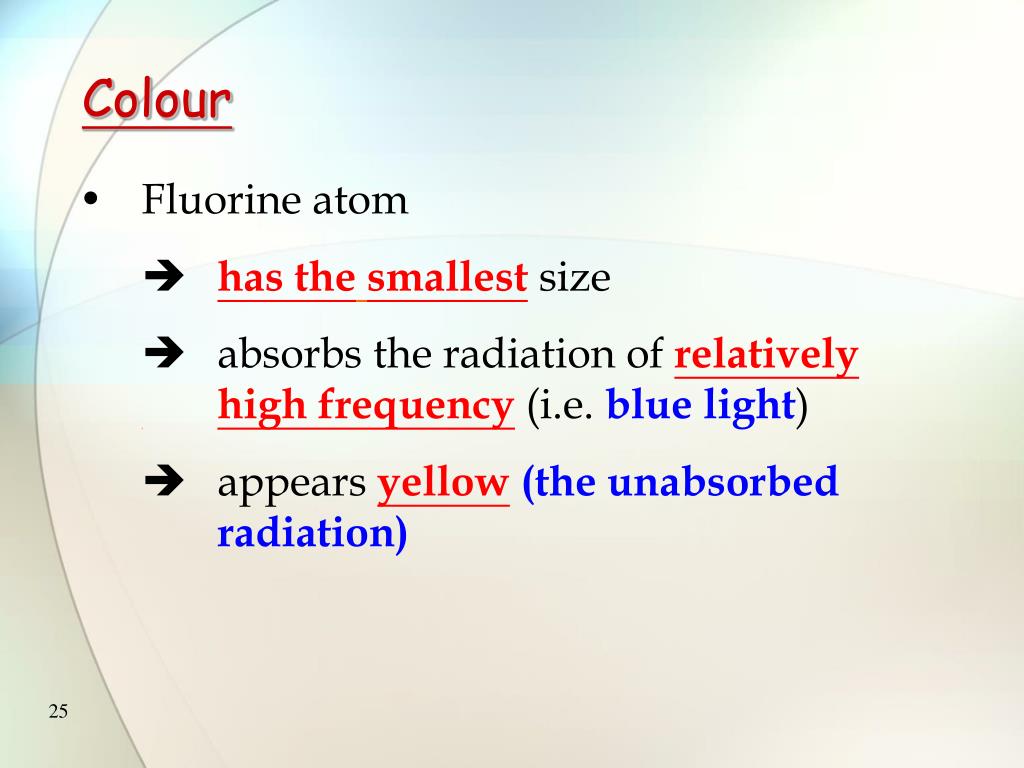 Colour

• Fluorine atom

➔ has the smallest size

➔ absorbs the radiation of relatively high frequency (i.e. blue light)

➔ appears yellow (the unabsorbed radiation)

25